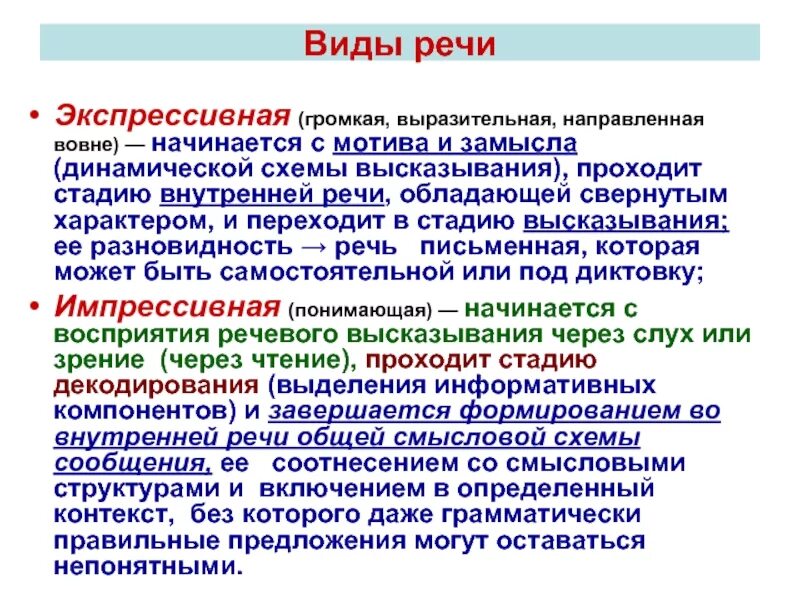 Виды речи

• Экспрессивная (громкая, выразительная, направленная вовне) — начинается с мотива и замысла (динамической схемы высказывания), проходит стадию внутренней речи, обладающей свернутым характером, и переходит в стадию высказывания; ее разновидность → речь письменная, которая может быть самостоятельной или под диктовку;

• Импрессивная (понимающая) — начинается с восприятия речевого высказывания через слух или зрение (через чтение), проходит стадию декодирования (выделения информативных компонентов) и завершается формированием во внутренней речи общей смысловой схемы сообщения, ее соотнесением со смысловыми структурами и включением в определенный контекст, без которого даже грамматически правильные предложения могут оставаться непонятными.